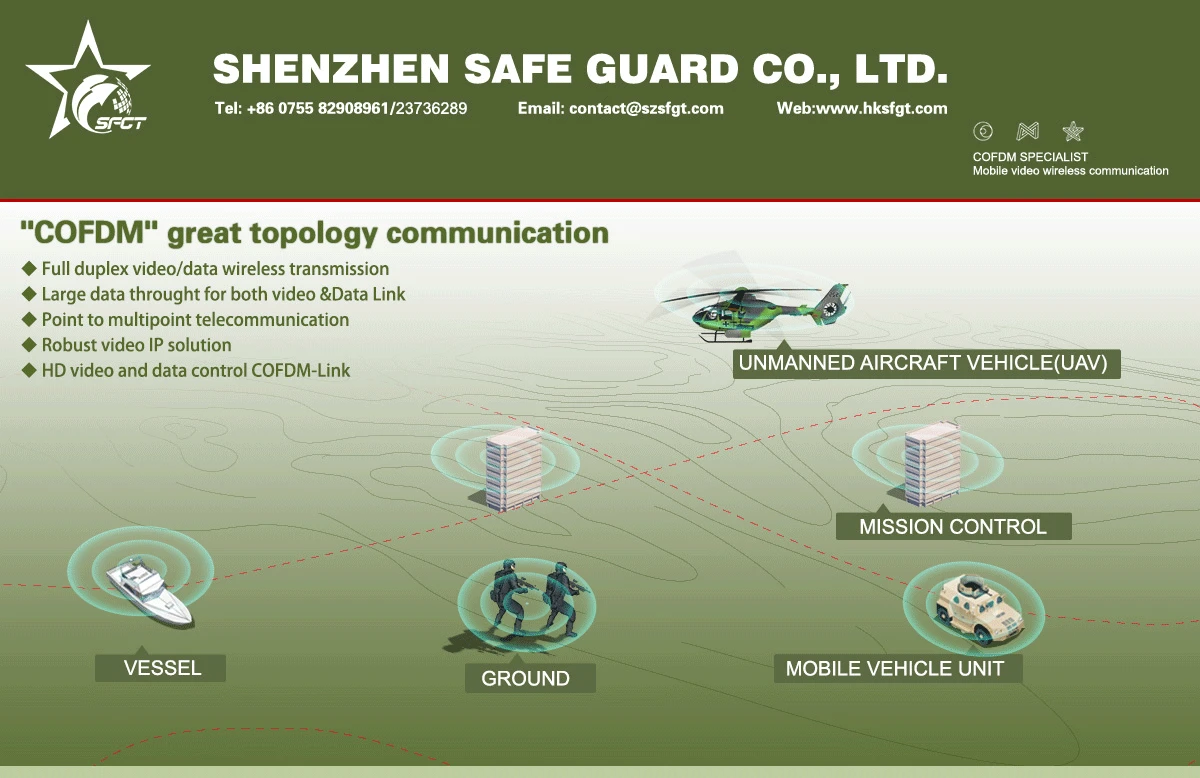 SFCT

SHENZHEN SAFE GUARD CO., LTD.

Tel: +86 0755 82908961/23736289 Email: contact@szsfgt.com Web:www.hksfgt.com

COFDM SPECIALIST
Mobile video wireless communication

"COFDM" great topology communication

◆ Full duplex video/data wireless transmission
◆ Large data throught for both video &Data Link
◆ Point to multipoint telecommunication
◆ Robust video IP solution
◆ HD video and data control COFDM-Link

UNMANNED AIRCRAFT VEHICLE(UAV)

MISSION CONTROL

VESSEL

GROUND

MOBILE VEHICLE UNIT